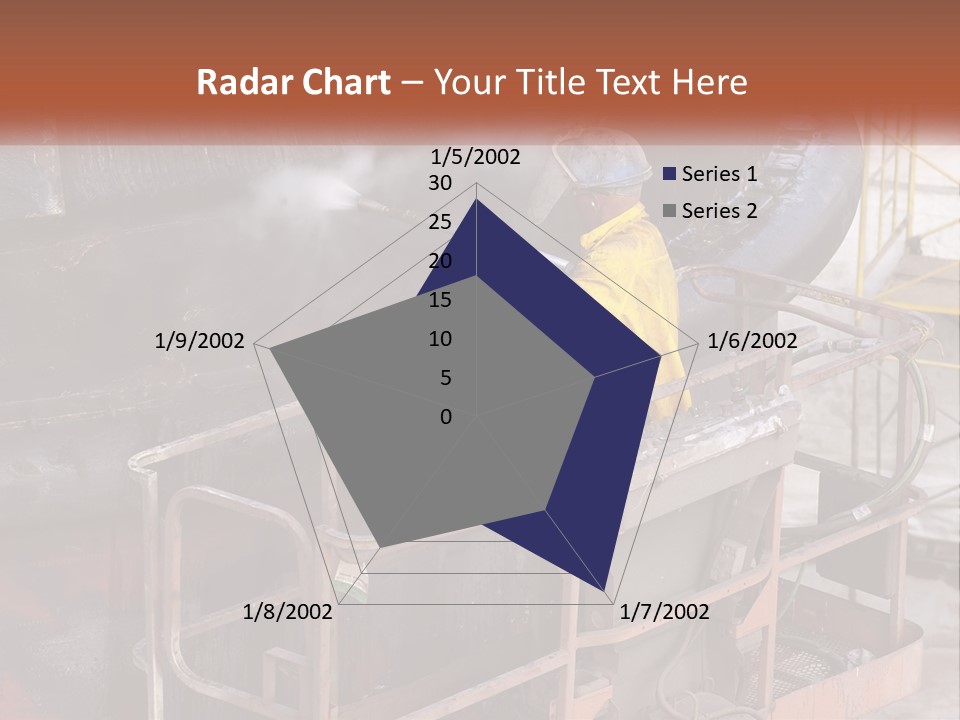 Radar Chart – Your Title Text Here

1/5/2002
30
25
20
15
10
5
0
1/6/2002
1/7/2002
1/8/2002
1/9/2002

Series 1
Series 2